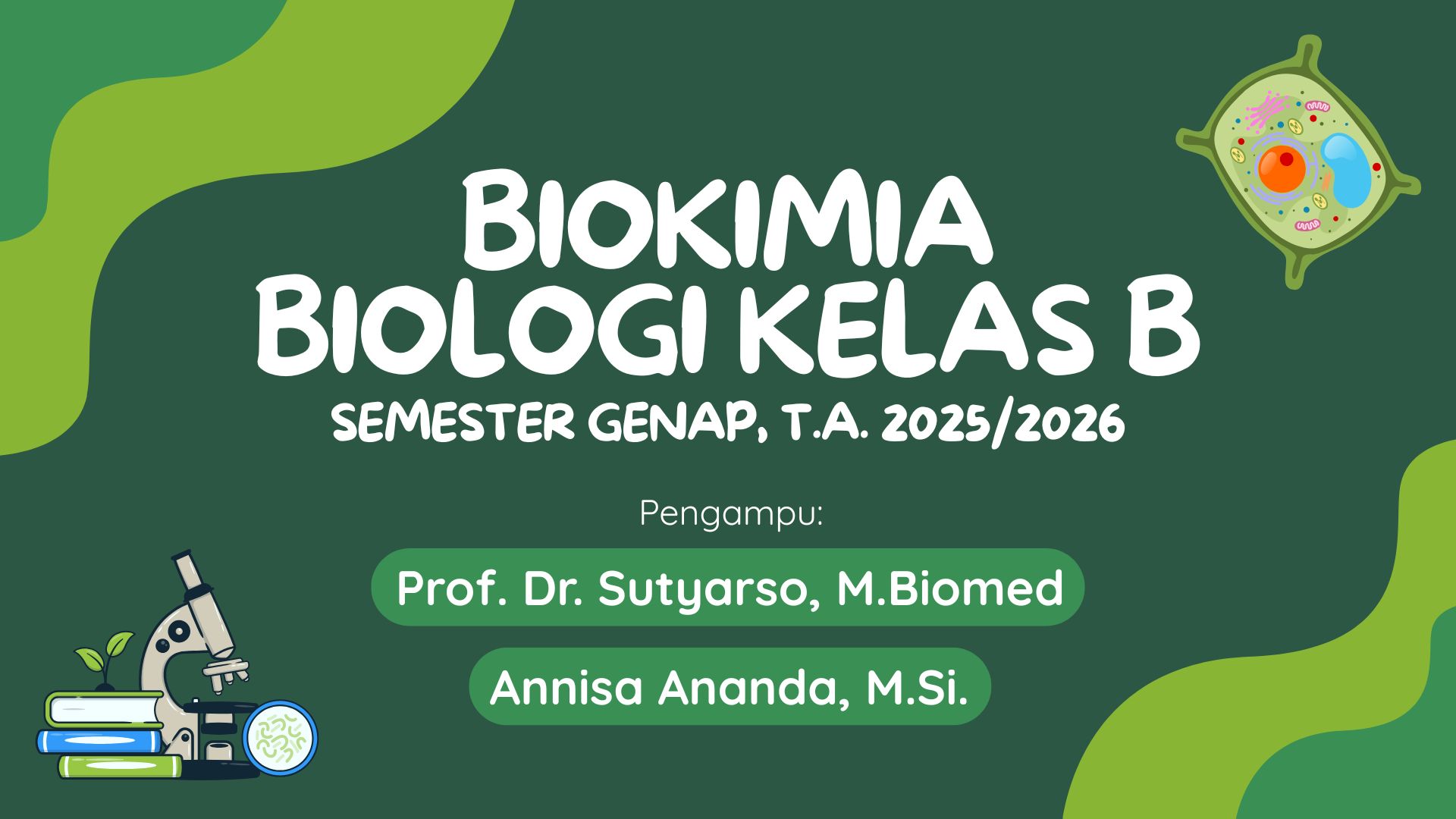 BIOKIMIA
BIOLOGI KELAS B
SEMESTER GENAP, T.A. 2025/2026

Pengampu:

Prof. Dr. Sutyarso, M.Biomed

Annisa Ananda, M.Si.